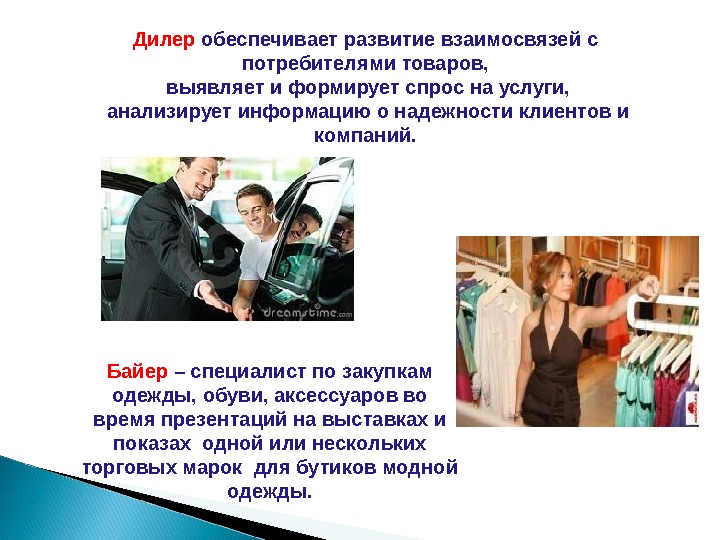 Дилер обеспечивает развитие взаимосвязей с потребителями товаров,
выявляет и формирует спрос на услуги,
анализирует информацию о надежности клиентов и компаний.

dreamstime.com

Байер – специалист по закупкам одежды, обуви, аксессуаров во время презентаций на выставках и показах одной или нескольких торговых марок для бутиков модной одежды.